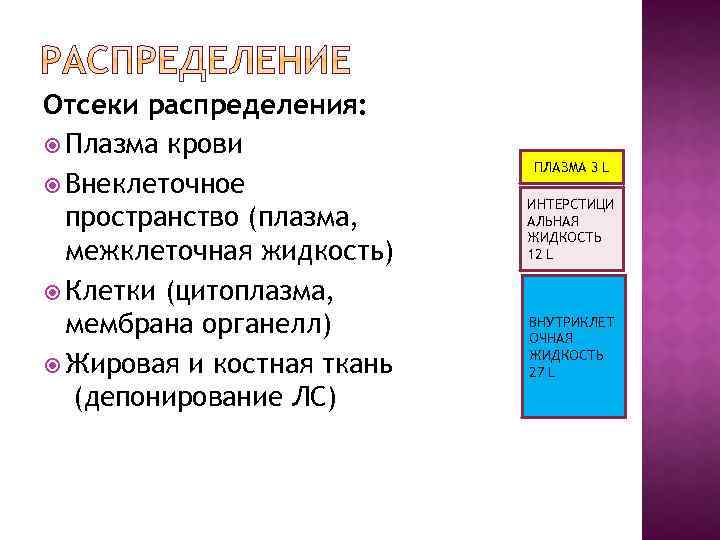 РАСПРЕДЕЛЕНИЕ

Отсеки распределения:

Плазма крови

Внеклеточное пространство (плазма, межклеточная жидкость)

Клетки (цитоплазма, мембрана органелл)

Жировая и костная ткань (депонирование ЛС)

ПЛАЗМА 3 L

ИНТЕРСТИЦИАЛЬНАЯ ЖИДКОСТЬ 12 L

ВНУТРИКЛЕТОЧНАЯ ЖИДКОСТЬ 27 L